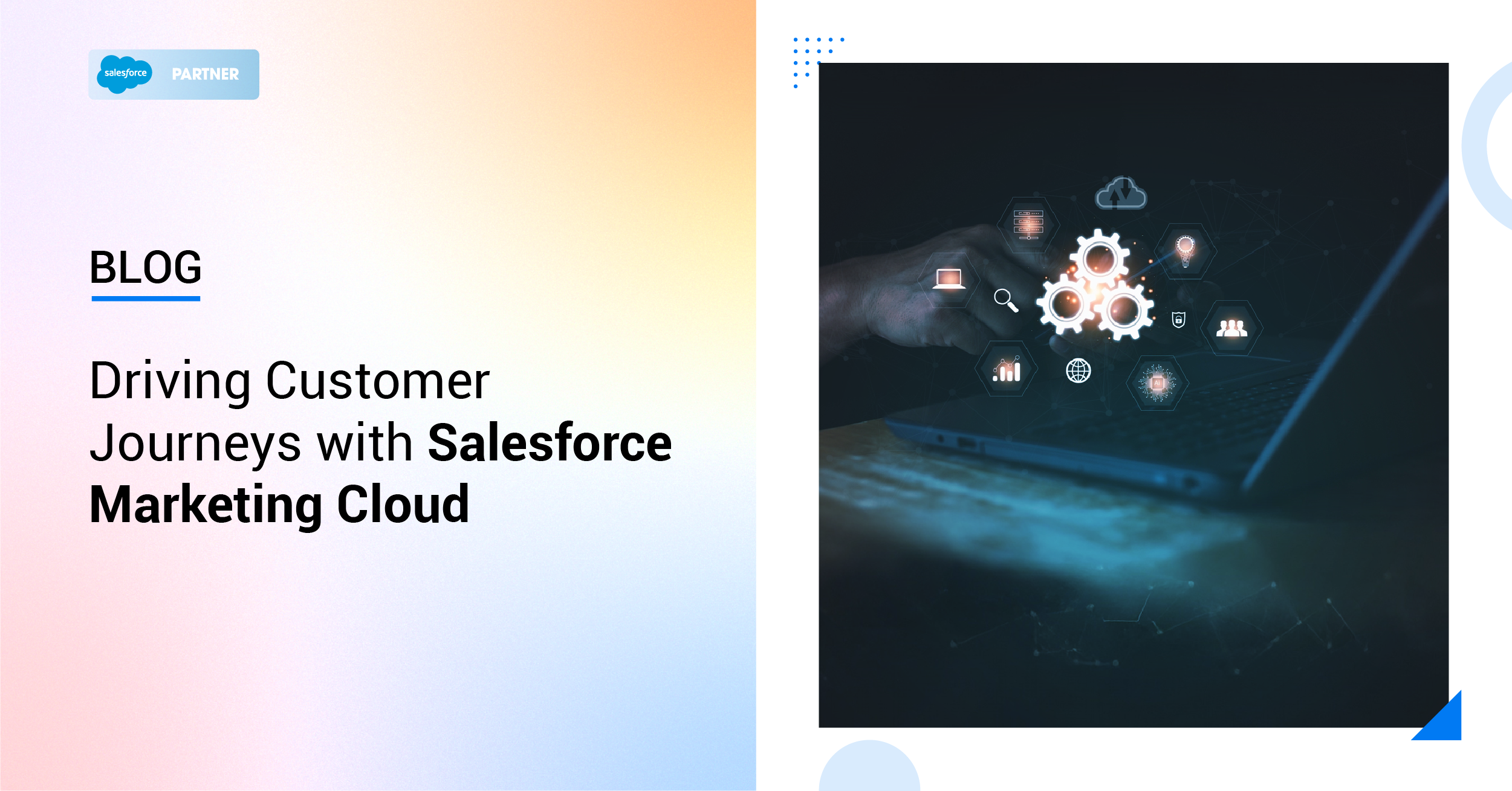 salesforce PARTNER

BLOG

Driving Customer Journeys with Salesforce Marketing Cloud